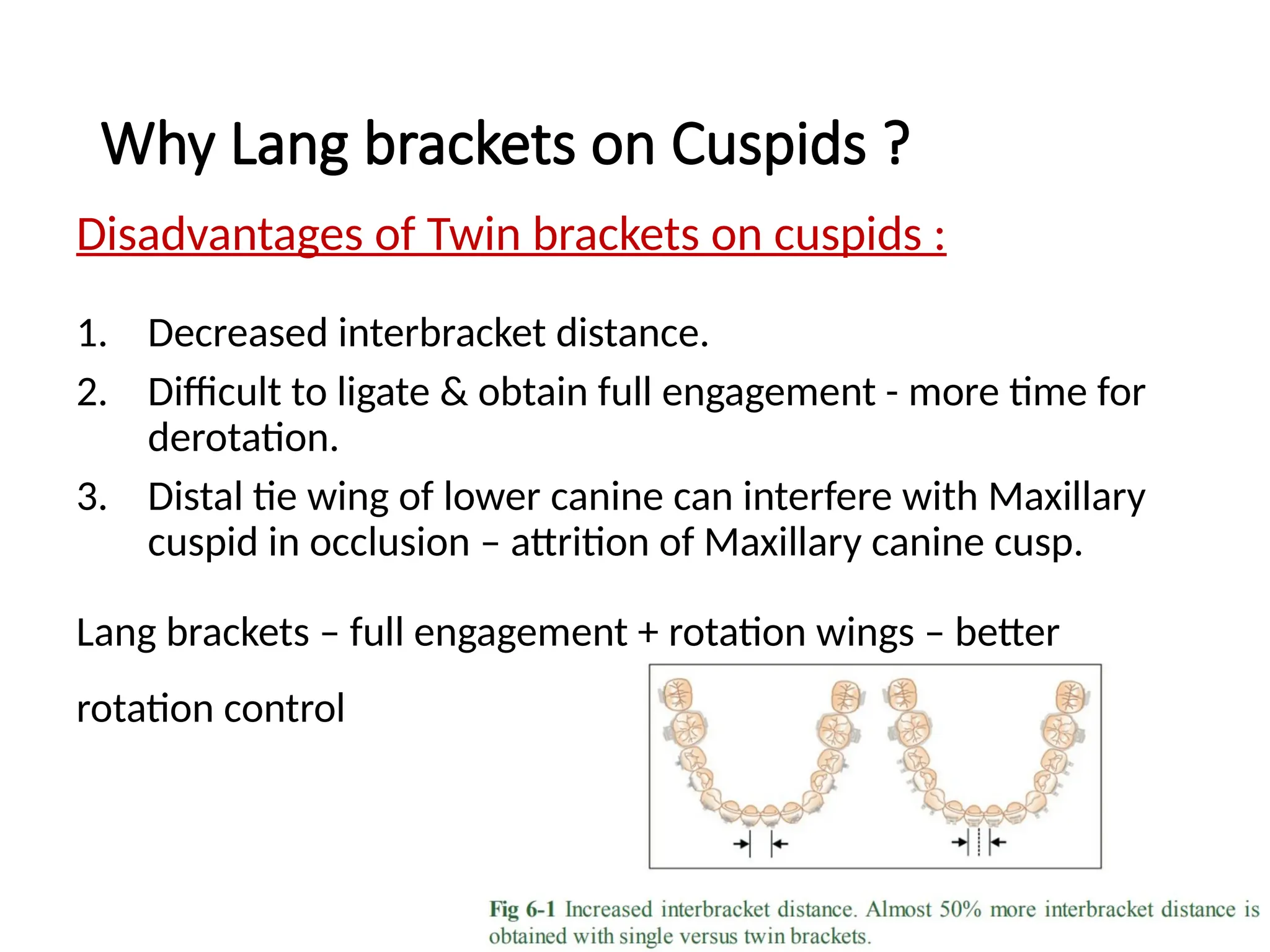 Why Lang brackets on Cuspids ?

Disadvantages of Twin brackets on cuspids :

1. Decreased interbracket distance.
2. Difficult to ligate & obtain full engagement - more time for derotation.
3. Distal tie wing of lower canine can interfere with Maxillary cuspid in occlusion – attrition of Maxillary canine cusp.

Lang brackets – full engagement + rotation wings – better rotation control

Fig 6-1 Increased interbracket distance. Almost 50% more interbracket distance is obtained with single versus twin brackets.